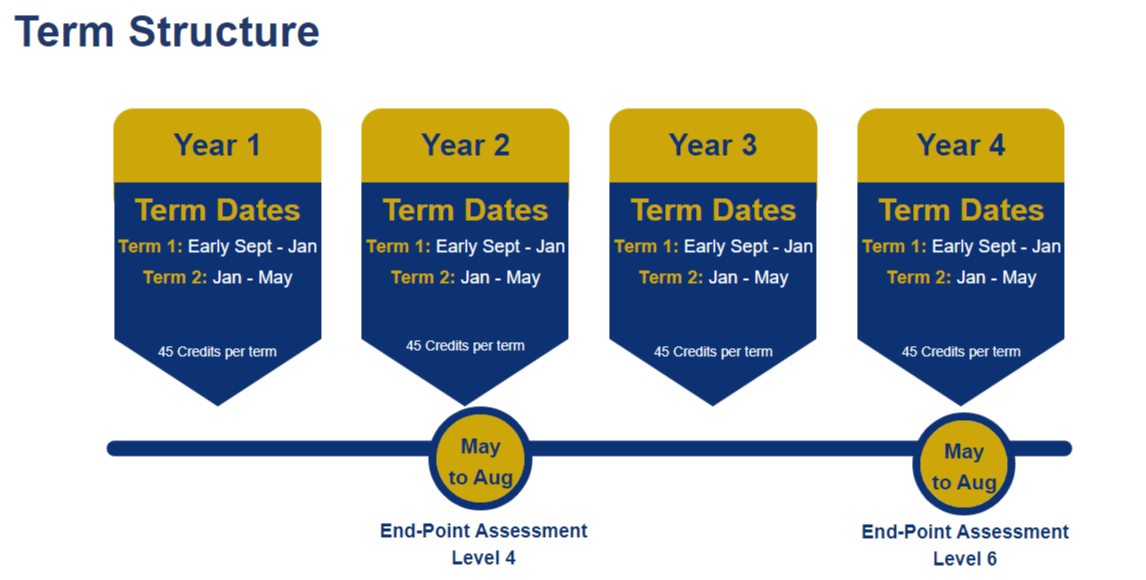 Term Structure

Year 1

Term Dates

Term 1: Early Sept - Jan

Term 2: Jan - May

45 Credits per term

Year 2

Term Dates

Term 1: Early Sept - Jan

Term 2: Jan - May

45 Credits per term

Year 3

Term Dates

Term 1: Early Sept - Jan

Term 2: Jan - May

45 Credits per term

Year 4

Term Dates

Term 1: Early Sept - Jan

Term 2: Jan - May

45 Credits per term

May to Aug

End-Point Assessment Level 4

May to Aug

End-Point Assessment Level 6